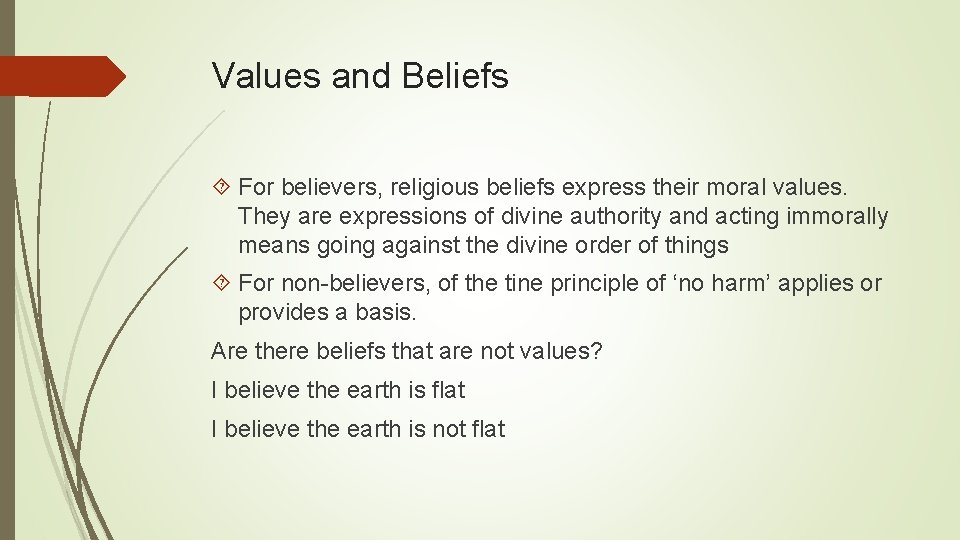 Values and Beliefs

For believers, religious beliefs express their moral values. They are expressions of divine authority and acting immorally means going against the divine order of things

For non-believers, of the tine principle of ‘no harm’ applies or provides a basis.

Are there beliefs that are not values?

I believe the earth is flat

I believe the earth is not flat